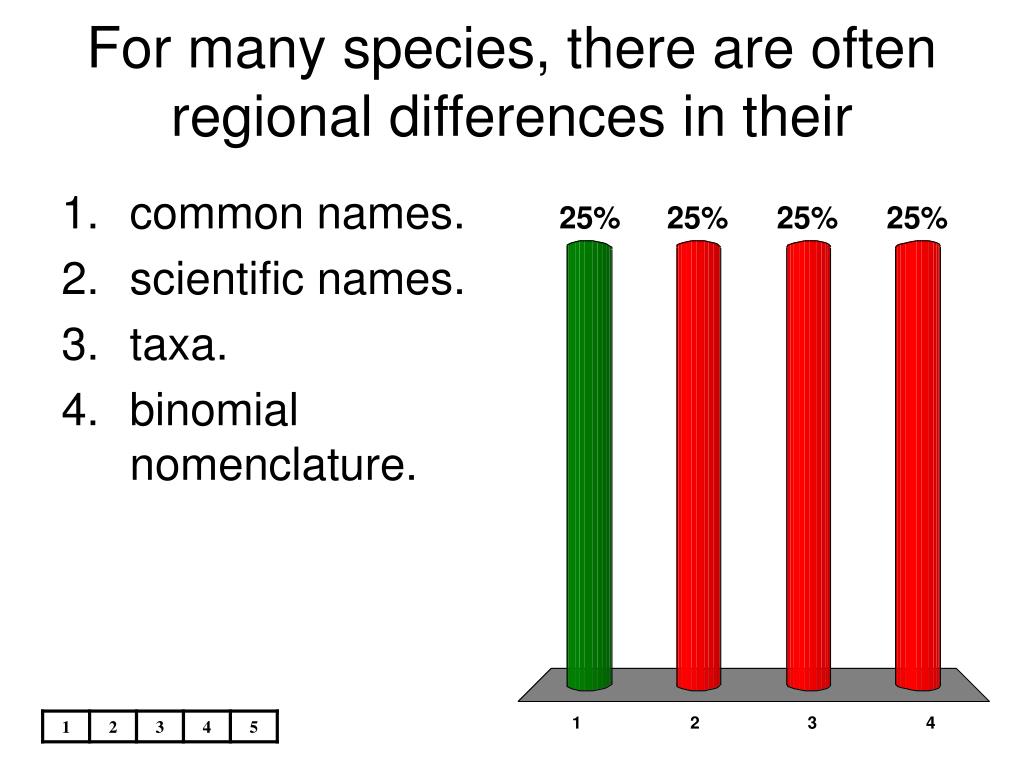 For many species, there are often regional differences in their

1. common names.
2. scientific names.
3. taxa.
4. binomial nomenclature.

25% 25% 25% 25%

1 2 3 4

| 1 | 2 | 3 | 4 | 5 |
|---|---|---|---|---|